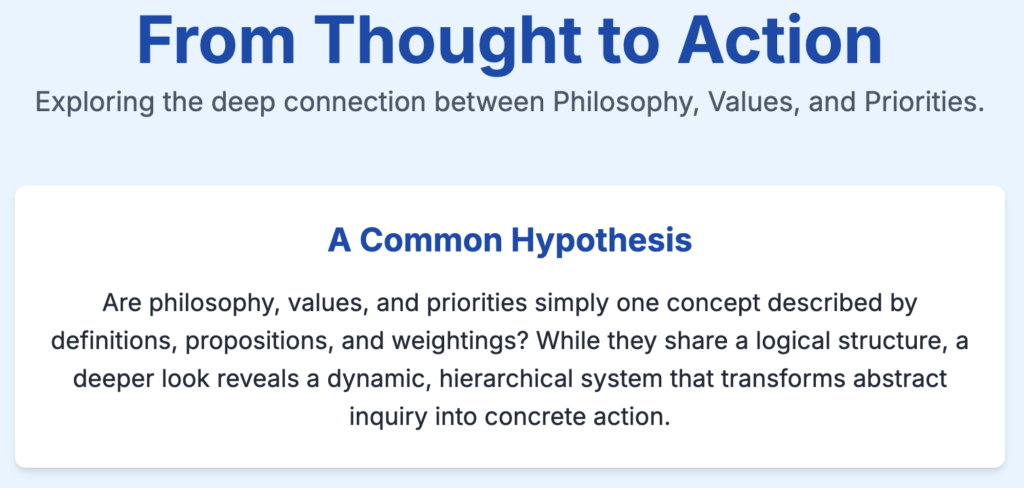 From Thought to Action

Exploring the deep connection between Philosophy, Values, and Priorities.

A Common Hypothesis

Are philosophy, values, and priorities simply one concept described by definitions, propositions, and weightings? While they share a logical structure, a deeper look reveals a dynamic, hierarchical system that transforms abstract inquiry into concrete action.